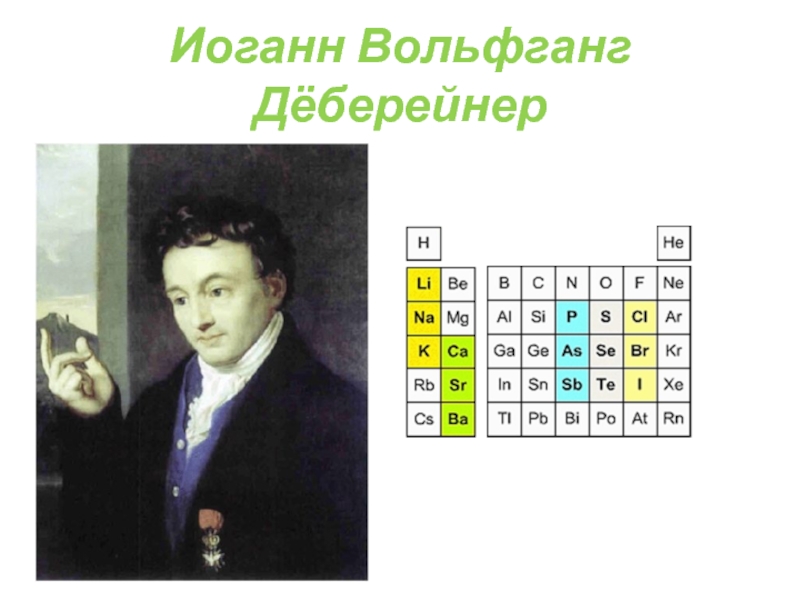 Иоганн Вольфганг Дёберейнер

| H | | | | | | | He |
|---|---|---|---|---|---|---|---|
| Li | Be | B | C | N | O | F | Ne |
| Na | Mg | Al | Si | P | S | Cl | Ar |
| K | Ca | Ga | Ge | As | Se | Br | Kr |
| Rb | Sr | In | Sn | Sb | Te | I | Xe |
| Cs | Ba | Tl | Pb | Bi | Po | At | Rn |